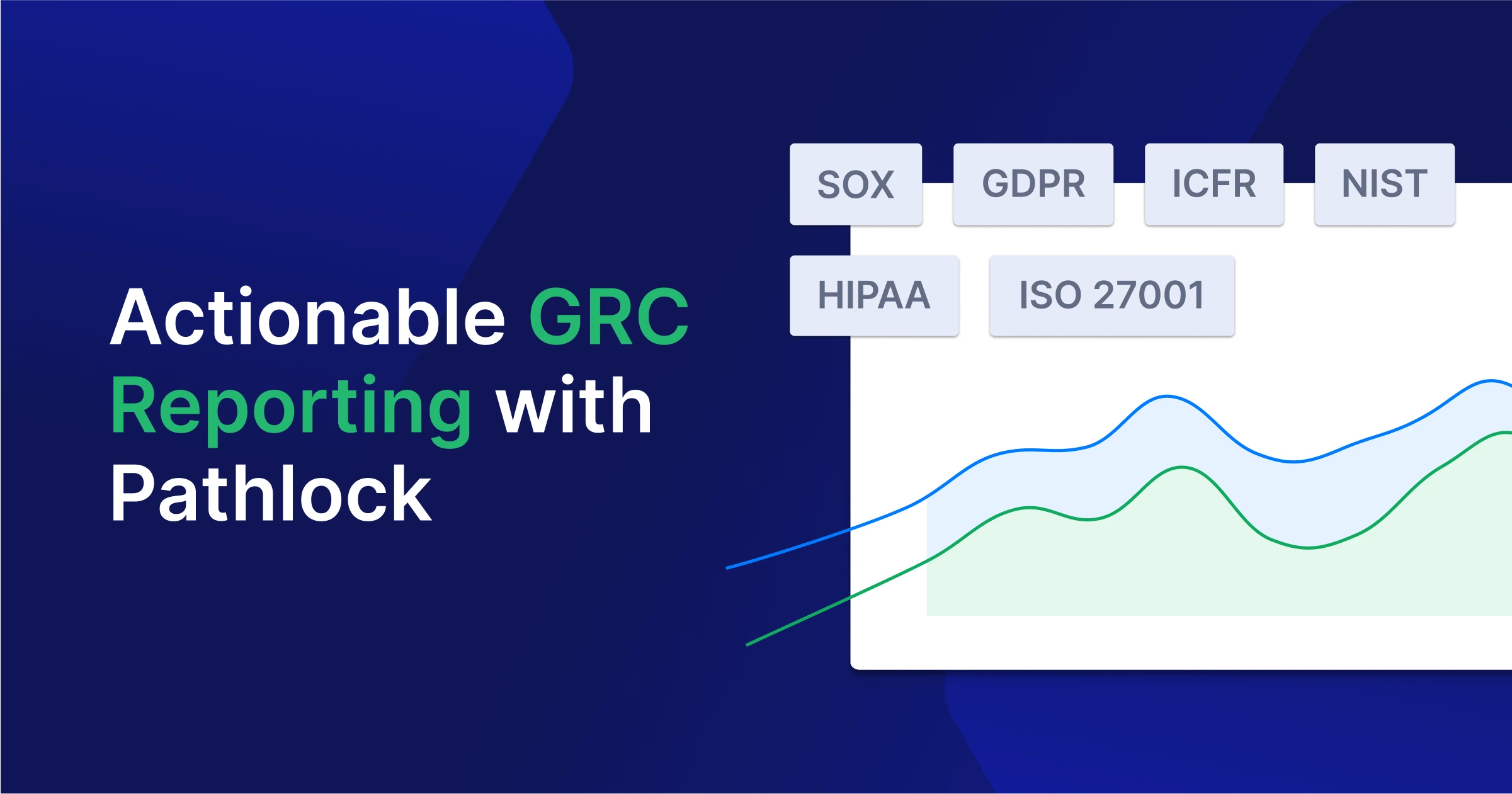 Actionable GRC Reporting with Pathlock

SOX GDPR ICFR NIST

HIPAA ISO 27001